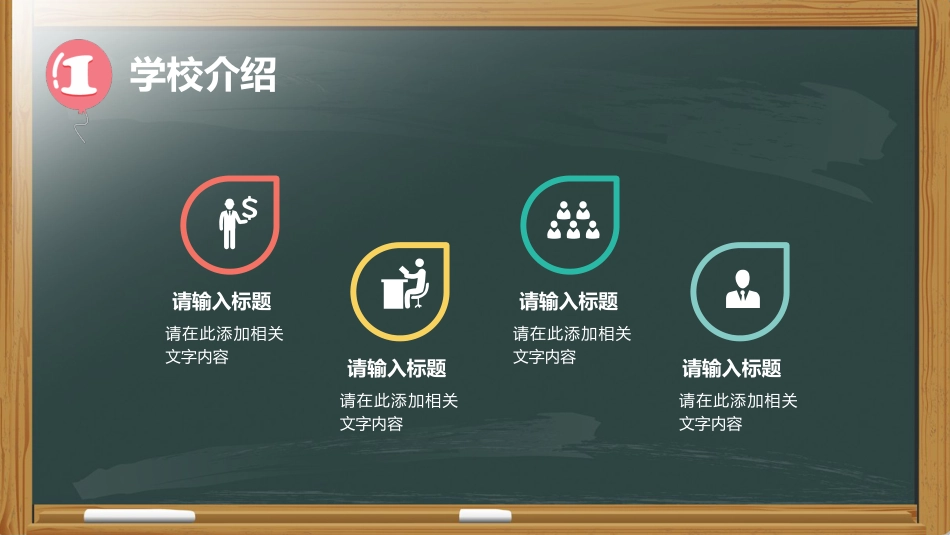 1 学校介绍

请输入标题
请在此添加相关文字内容

请输入标题
请在此添加相关文字内容

请输入标题
请在此添加相关文字内容

请输入标题
请在此添加相关文字内容